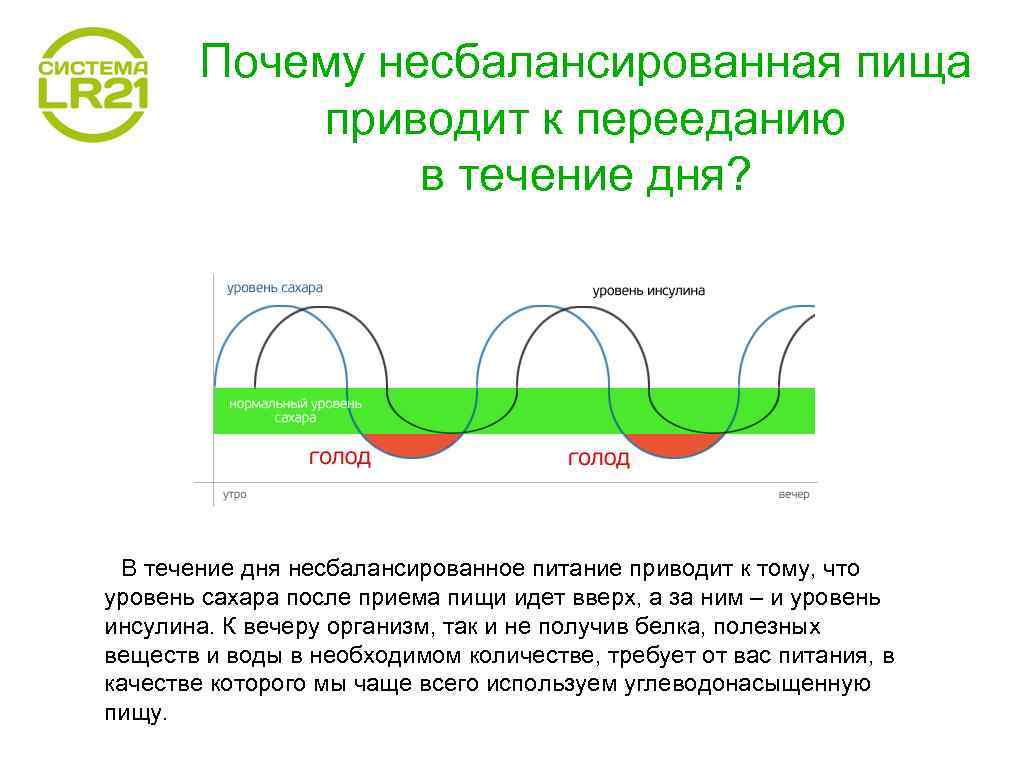 СИСТЕМА LR21

Почему несбалансированная пища приводит к перееданию в течение дня?

уровень сахара

уровень инсулина

нормальный уровень сахара

голод

голод

утро

вечер

В течение дня несбалансированное питание приводит к тому, что уровень сахара после приема пищи идет вверх, а за ним – и уровень инсулина. К вечеру организм, так и не получив белка, полезных веществ и воды в необходимом количестве, требует от вас питания, в качестве которого мы чаще всего используем углеводонасыщенную пищу.